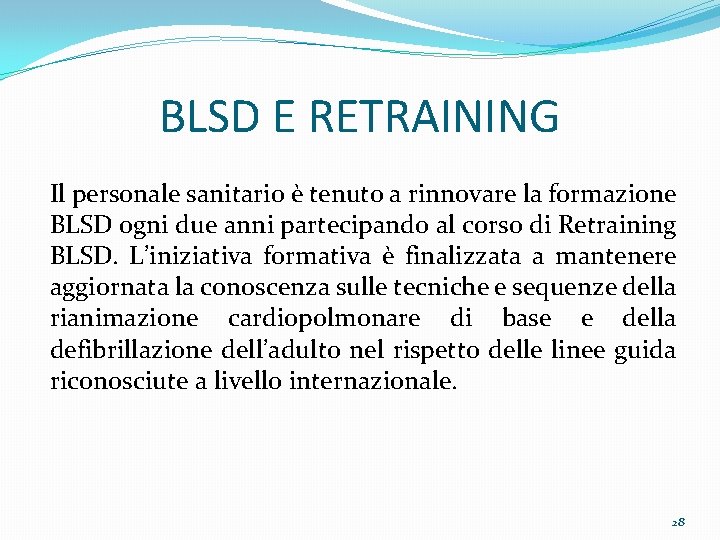 BLSD E RETRAINING

Il personale sanitario è tenuto a rinnovare la formazione BLSD ogni due anni partecipando al corso di Retraining BLSD. L'iniziativa formativa è finalizzata a mantenere aggiornata la conoscenza sulle tecniche e sequenze della rianimazione cardiopolmonare di base e della defibrillazione dell'adulto nel rispetto delle linee guida riconosciute a livello internazionale.

28